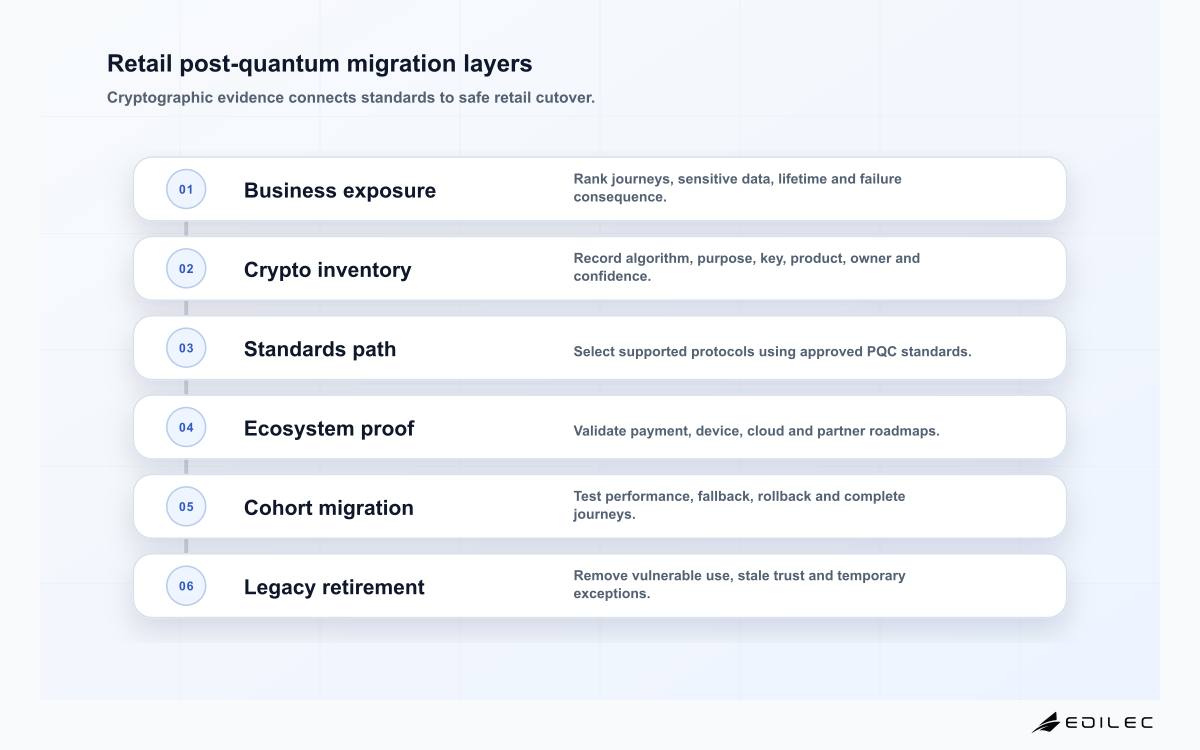 Retail post-quantum migration layers

Cryptographic evidence connects standards to safe retail cutover.

01 Business exposure
Rank journeys, sensitive data, lifetime and failure consequence.

02 Crypto inventory
Record algorithm, purpose, key, product, owner and confidence.

03 Standards path
Select supported protocols using approved PQC standards.

04 Ecosystem proof
Validate payment, device, cloud and partner roadmaps.

05 Cohort migration
Test performance, fallback, rollback and complete journeys.

06 Legacy retirement
Remove vulnerable use, stale trust and temporary exceptions.

EDILEC